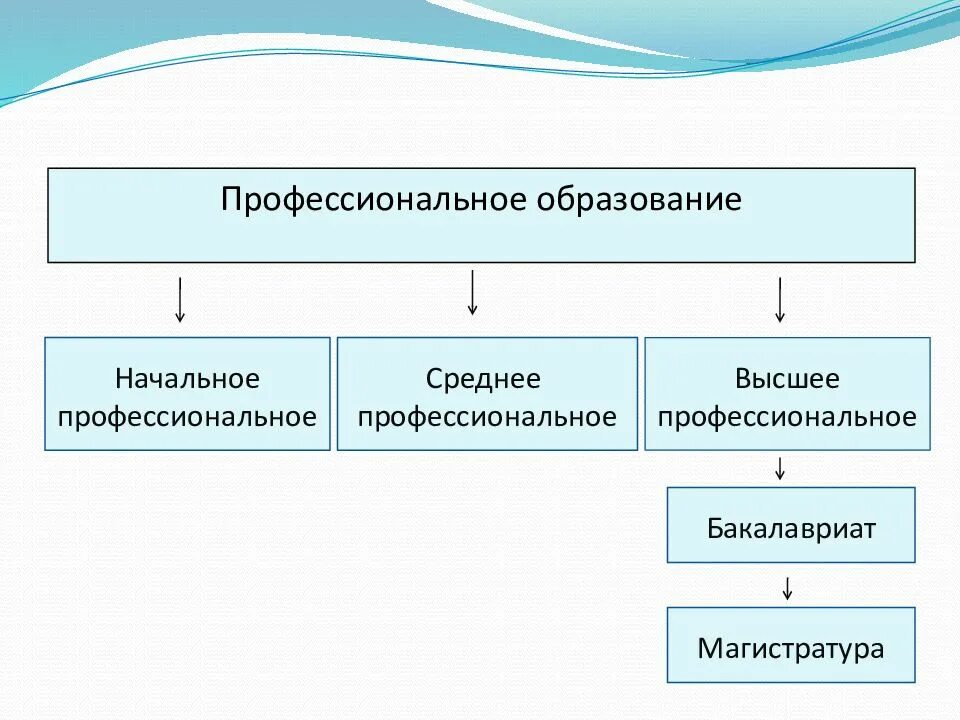 Профессиональное образование

Начальное профессиональное

Среднее профессиональное

Высшее профессиональное

Бакалавриат

Магистратура